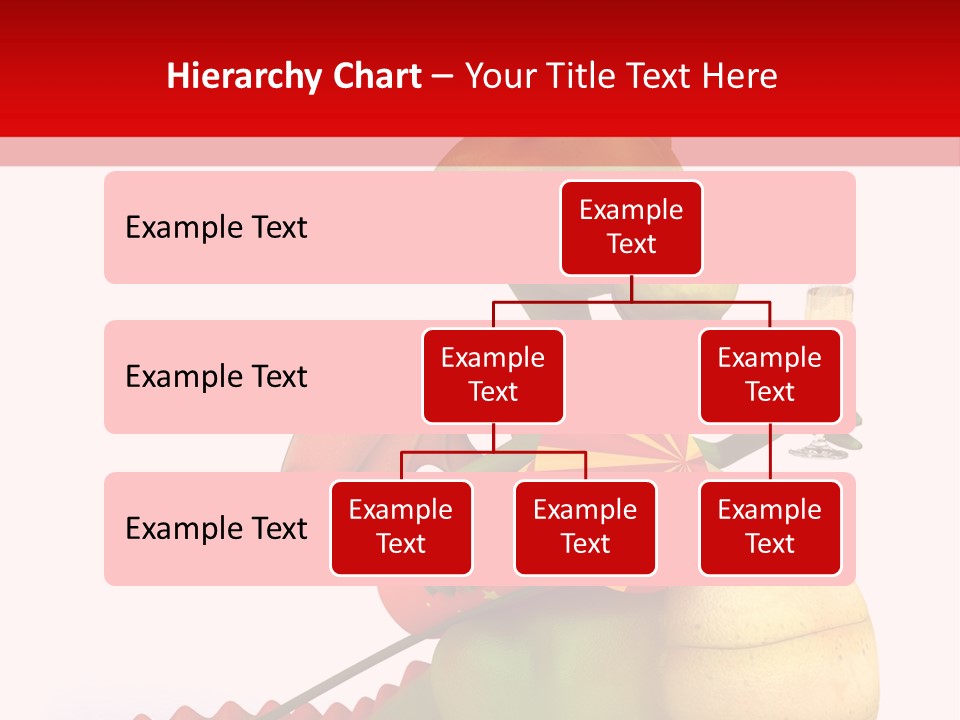 Hierarchy Chart – Your Title Text Here

Example Text

Example Text

Example Text

Example Text

Example Text

Example Text

Example Text

Example Text

Example Text